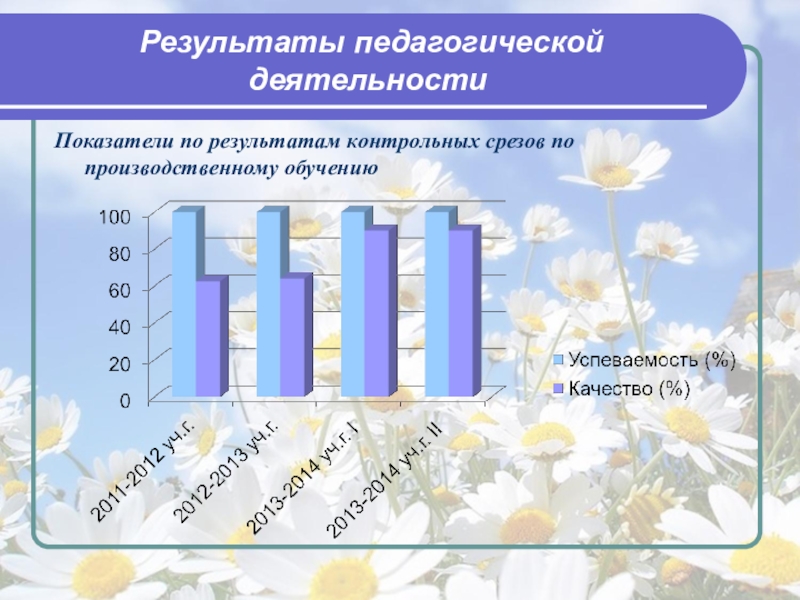 Результаты педагогической деятельности

Показатели по результатам контрольных срезов по производственному обучению

100
80
60
40
20
0

2011-2012 уч.г.
2012-2013 уч.г.
2013-2014 уч.г. I
2013-2014 уч.г. II

Успеваемость (%)
Качество (%)